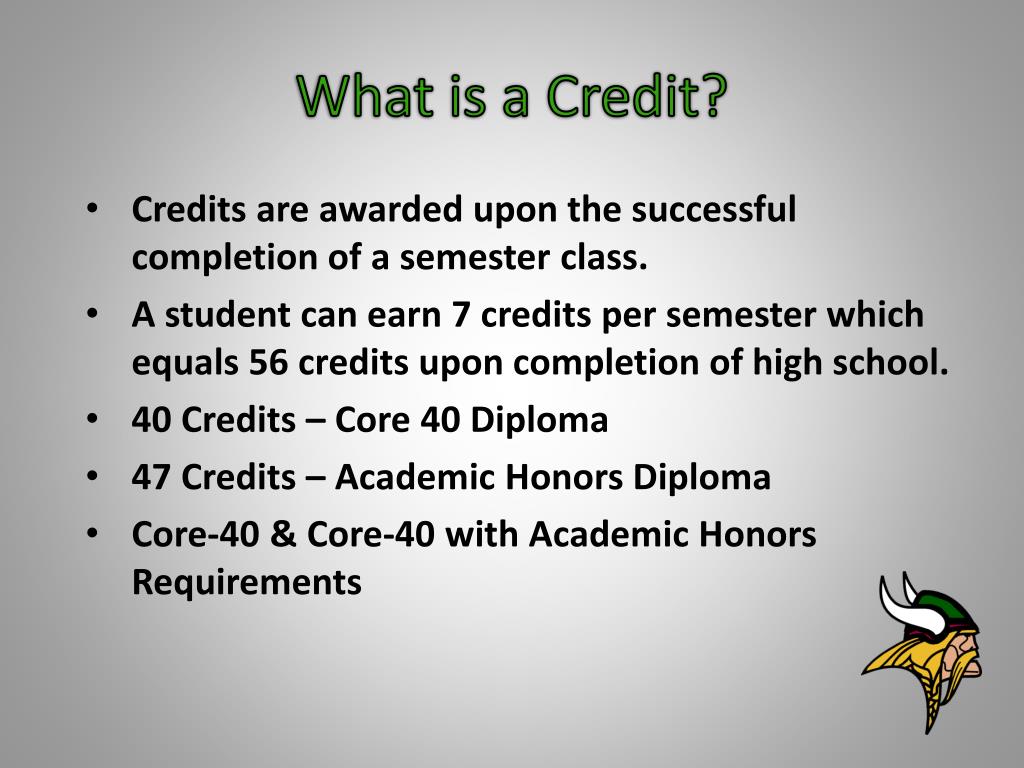 What is a Credit?

• Credits are awarded upon the successful completion of a semester class.
• A student can earn 7 credits per semester which equals 56 credits upon completion of high school.
• 40 Credits – Core 40 Diploma
• 47 Credits – Academic Honors Diploma
• Core-40 & Core-40 with Academic Honors Requirements